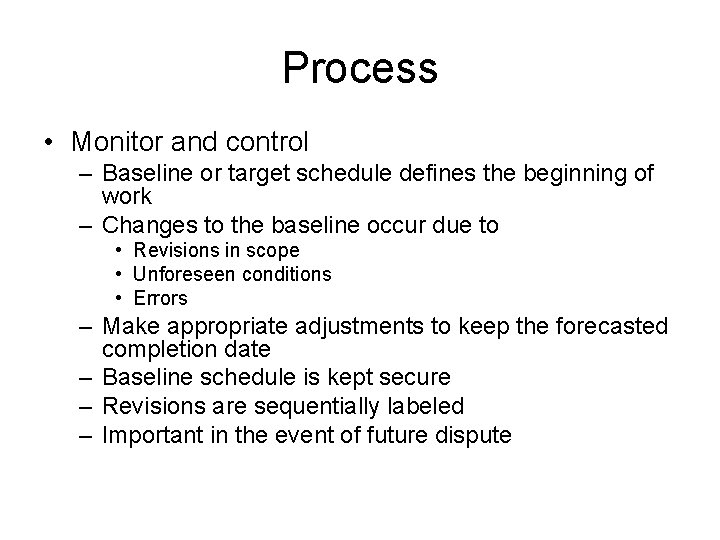 Process

• Monitor and control
– Baseline or target schedule defines the beginning of work
– Changes to the baseline occur due to
• Revisions in scope
• Unforeseen conditions
• Errors
– Make appropriate adjustments to keep the forecasted completion date
– Baseline schedule is kept secure
– Revisions are sequentially labeled
– Important in the event of future dispute